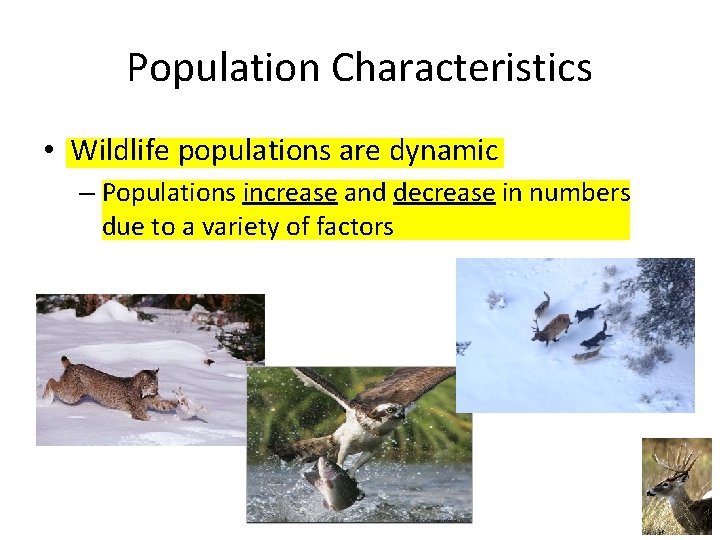 Population Characteristics

• Wildlife populations are dynamic
 – Populations increase and decrease in numbers due to a variety of factors